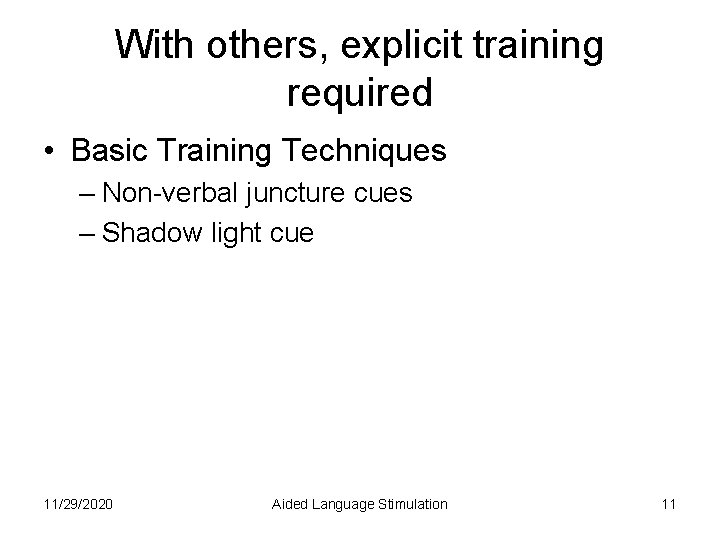 With others, explicit training required

• Basic Training Techniques
  – Non-verbal juncture cues
  – Shadow light cue

11/29/2020 Aided Language Stimulation 11